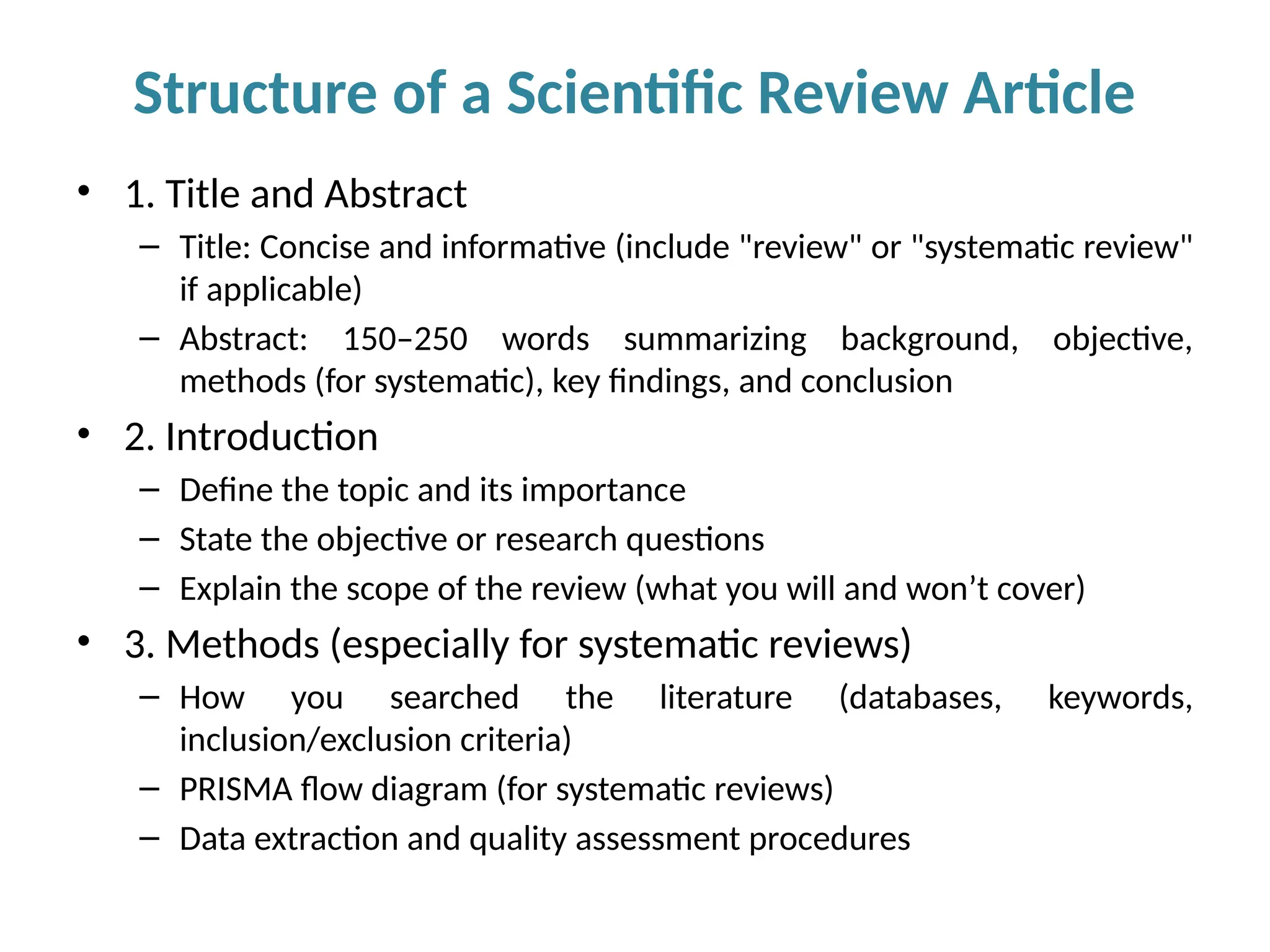 Structure of a Scientific Review Article

• 1. Title and Abstract
– Title: Concise and informative (include "review" or "systematic review" if applicable)
– Abstract: 150–250 words summarizing background, objective, methods (for systematic), key findings, and conclusion

• 2. Introduction
– Define the topic and its importance
– State the objective or research questions
– Explain the scope of the review (what you will and won’t cover)

• 3. Methods (especially for systematic reviews)
– How you searched the literature (databases, keywords, inclusion/exclusion criteria)
– PRISMA flow diagram (for systematic reviews)
– Data extraction and quality assessment procedures